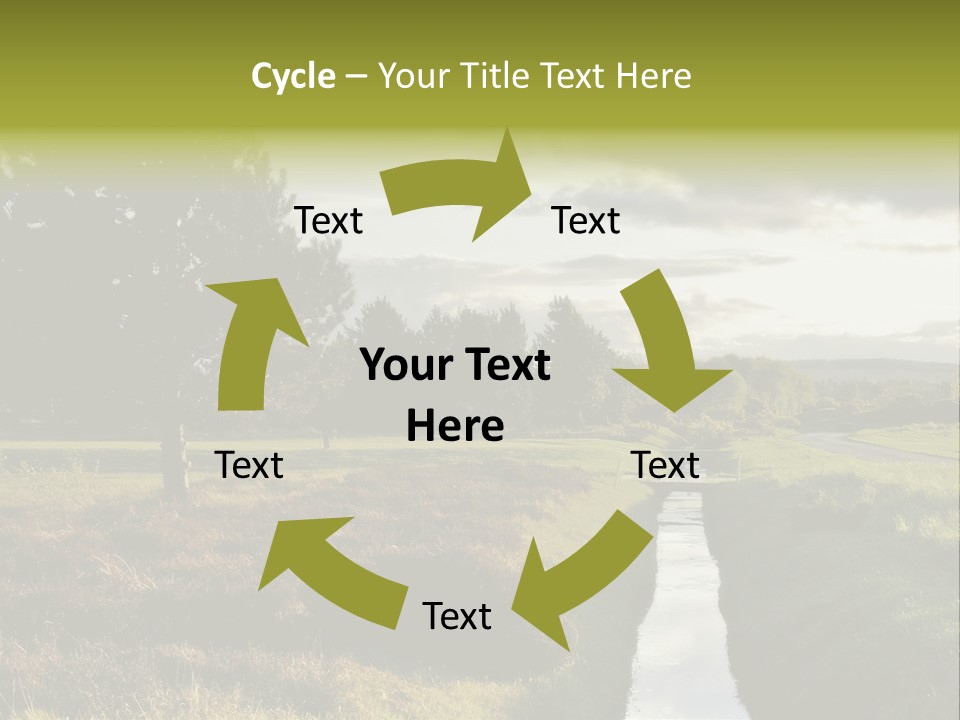 Cycle – Your Title Text Here

Text

Text

Your Text Here

Text

Text

Text